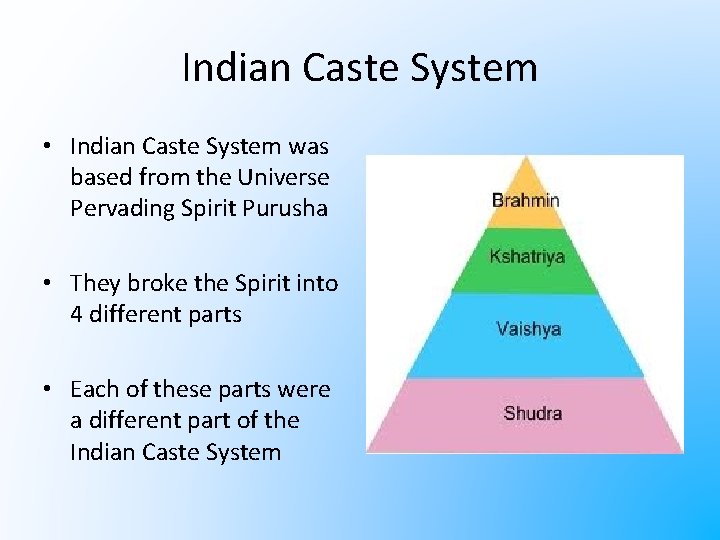 Indian Caste System

• Indian Caste System was based from the Universe Pervading Spirit Purusha

• They broke the Spirit into 4 different parts

• Each of these parts were a different part of the Indian Caste System

Brahmin
Kshatriya
Vaishya
Shudra